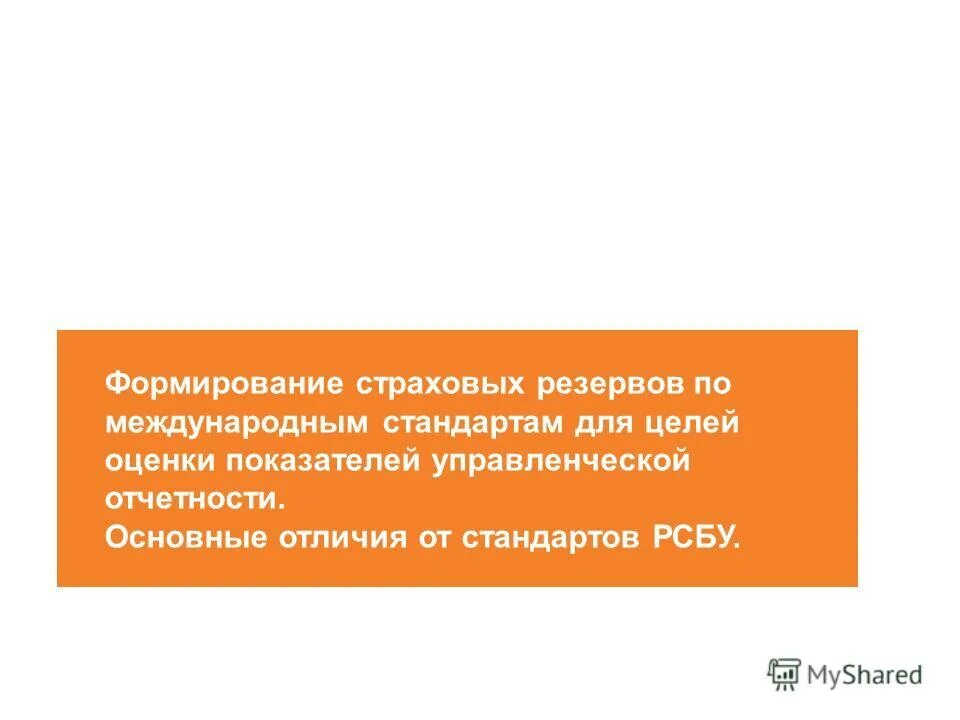 Формирование страховых резервов по международным стандартам для целей оценки показателей управленческой отчетности.
Основные отличия от стандартов РСБУ.

MyShared